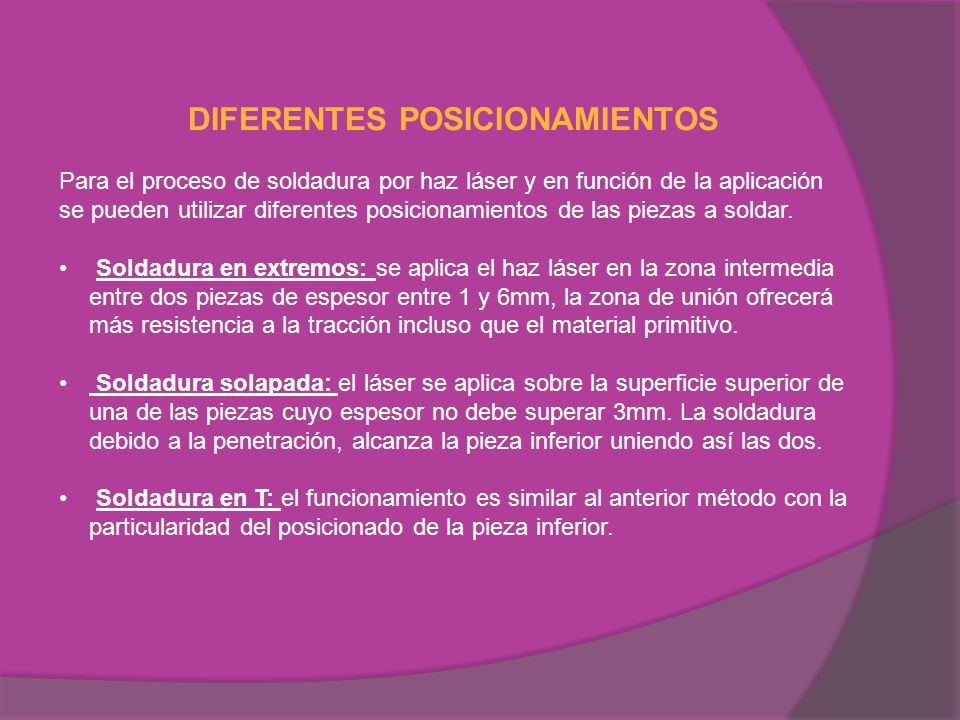 DIFERENTES POSICIONAMIENTOS

Para el proceso de soldadura por haz láser y en función de la aplicación se pueden utilizar diferentes posicionamientos de las piezas a soldar.

• Soldadura en extremos: se aplica el haz láser en la zona intermedia entre dos piezas de espesor entre 1 y 6mm, la zona de unión ofrecerá más resistencia a la tracción incluso que el material primitivo.

• Soldadura solapada: el láser se aplica sobre la superficie superior de una de las piezas cuyo espesor no debe superar 3mm. La soldadura debido a la penetración, alcanza la pieza inferior uniendo así las dos.

• Soldadura en T: el funcionamiento es similar al anterior método con la particularidad del posicionado de la pieza inferior.